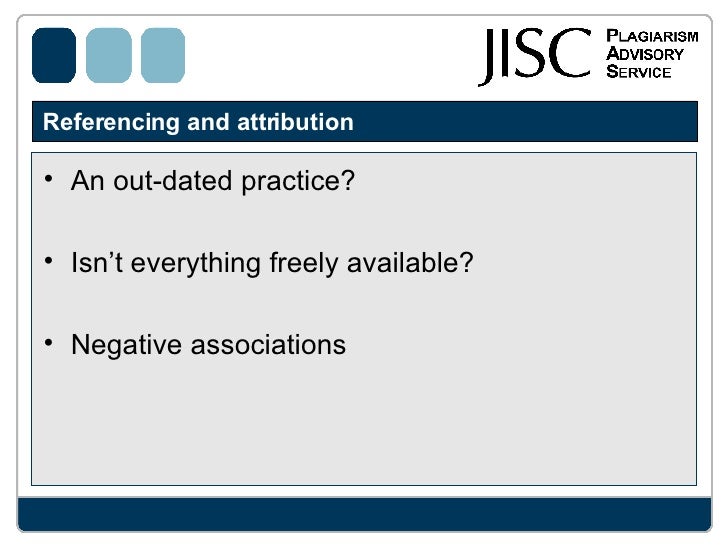 JISC PLAGIARISM ADVISORY SERVICE

Referencing and attribution

• An out-dated practice?

• Isn't everything freely available?

• Negative associations